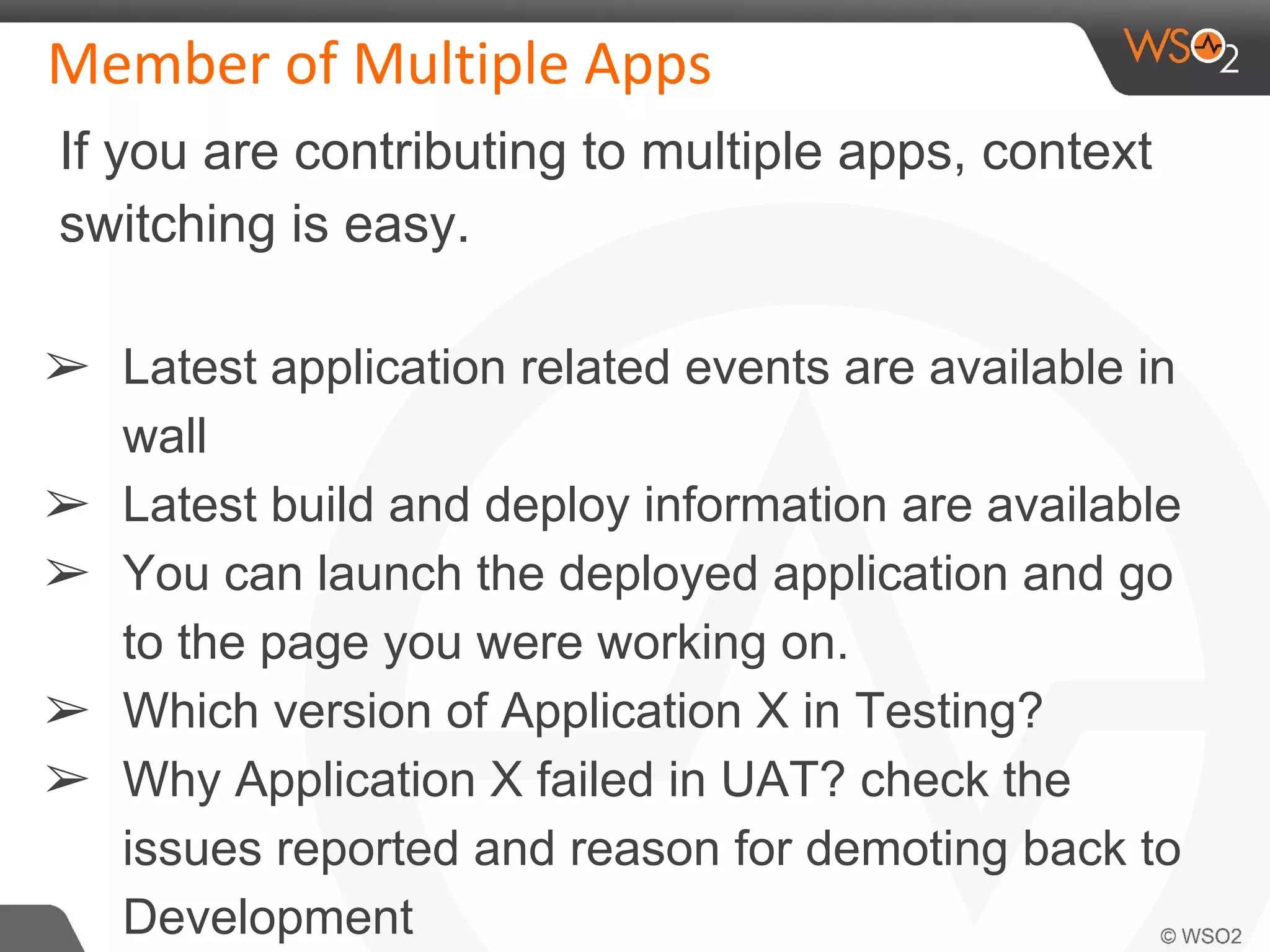 Member of Multiple Apps

WSO2

If you are contributing to multiple apps, context switching is easy.

➢ Latest application related events are available in wall
➢ Latest build and deploy information are available
➢ You can launch the deployed application and go to the page you were working on.
➢ Which version of Application X in Testing?
➢ Why Application X failed in UAT? check the issues reported and reason for demoting back to Development

© WSO2